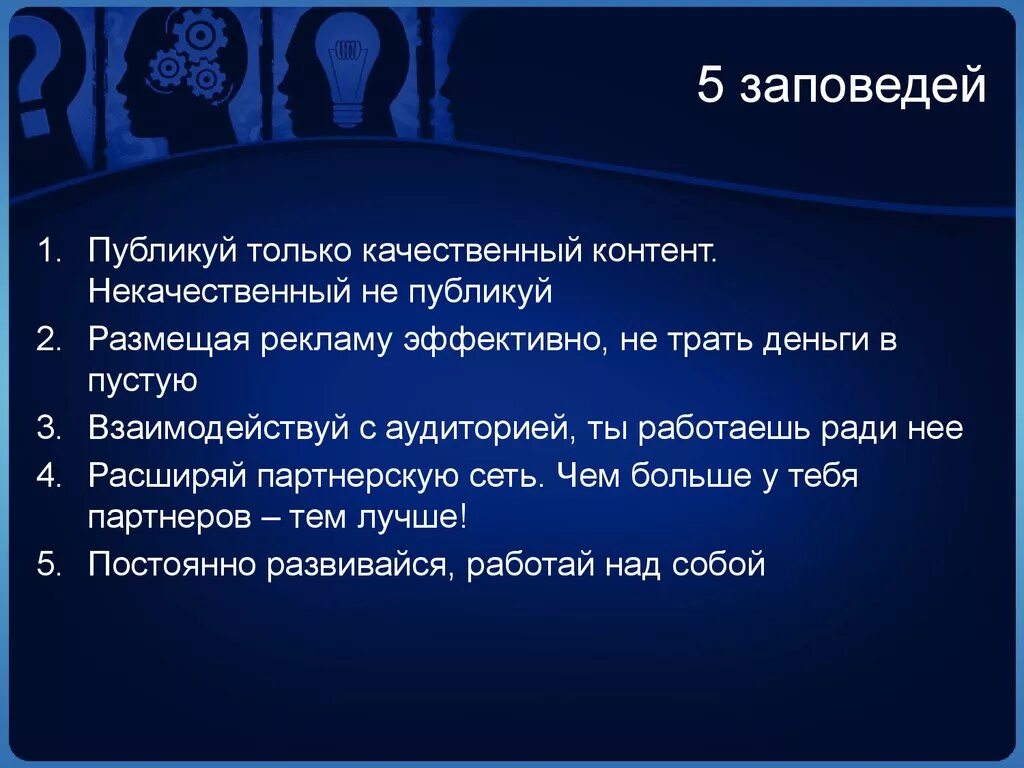 5 заповедей

1. Публикуй только качественный контент. Некачественный не публикуй
2. Размещая рекламу эффективно, не трать деньги в пустую
3. Взаимодействуй с аудиторией, ты работаешь ради нее
4. Расширяй партнерскую сеть. Чем больше у тебя партнеров – тем лучше!
5. Постоянно развивайся, работай над собой